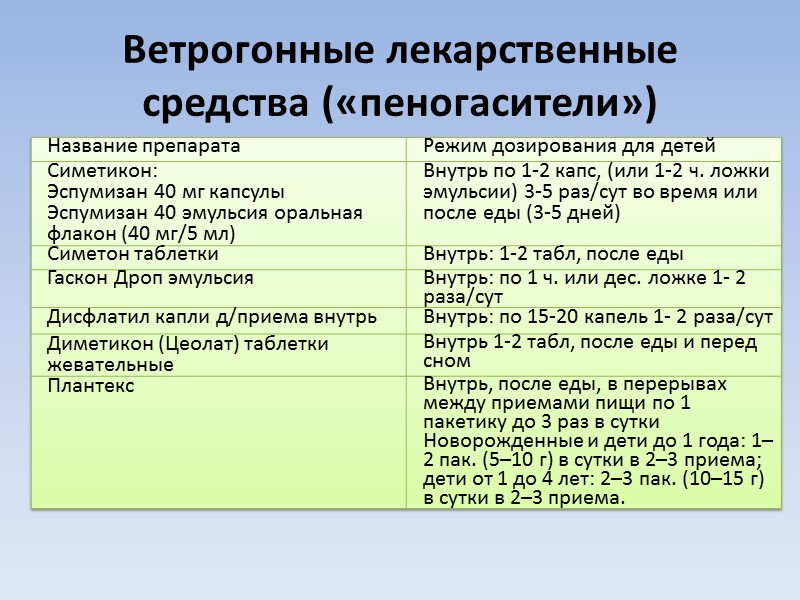 Ветрогонные лекарственные средства («пеногасители»)

| Название препарата | Режим дозирования для детей |
|---|---|
| Симетикон: Эспумизан 40 мг капсулы Эспумизан 40 эмульсия оральная флакон (40 мг/5 мл) | Внутрь по 1-2 капс, (или 1-2 ч. ложки эмульсии) 3-5 раз/сут во время или после еды (3-5 дней) |
| Симетон таблетки | Внутрь: 1-2 табл, после еды |
| Гаскон Дроп эмульсия | Внутрь: по 1 ч. или дес. ложке 1- 2 раза/сут |
| Дисфлатил капли д/приема внутрь | Внутрь: по 15-20 капель 1- 2 раза/сут |
| Диметикон (Цеолат) таблетки жевательные | Внутрь 1-2 табл, после еды и перед сном |
| Плантекс | Внутрь, после еды, в перерывах между приемами пищи по 1 пакетику до 3 раз в сутки Новорожденные и дети до 1 года: 1–2 пак. (5–10 г) в сутки в 2–3 приема; дети от 1 до 4 лет: 2–3 пак. (10–15 г) в сутки в 2–3 приема. |